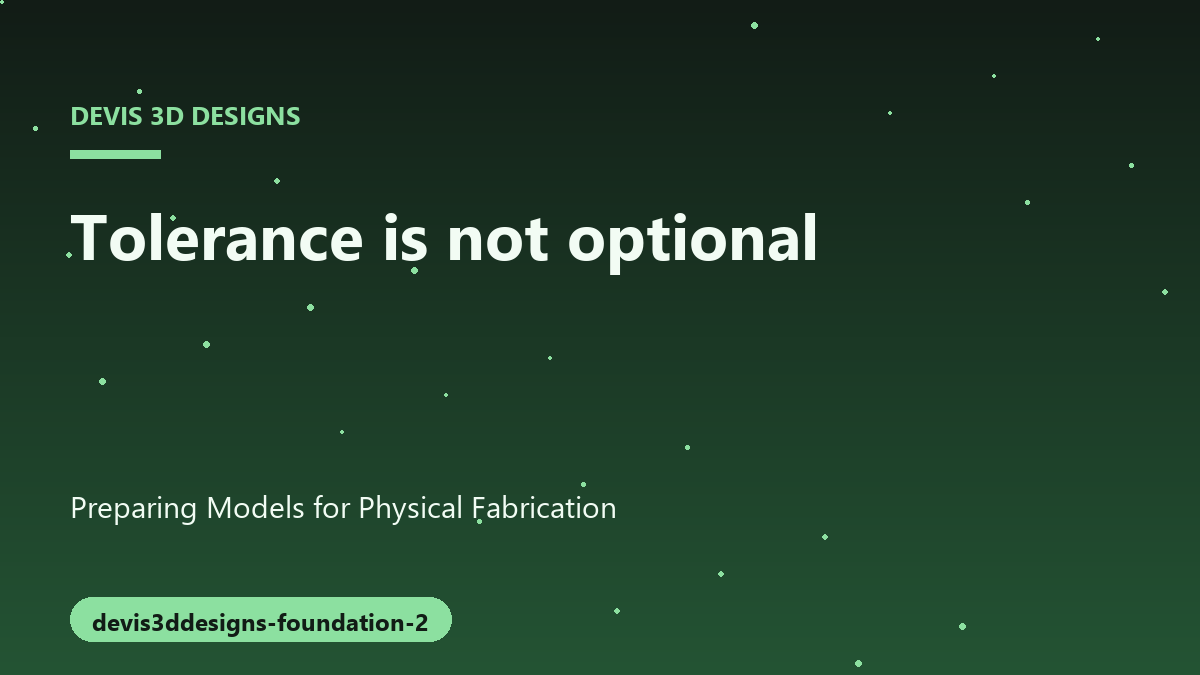 DEVIS 3D DESIGNS

Tolerance is not optional

Preparing Models for Physical Fabrication

devis3ddesigns-foundation-2